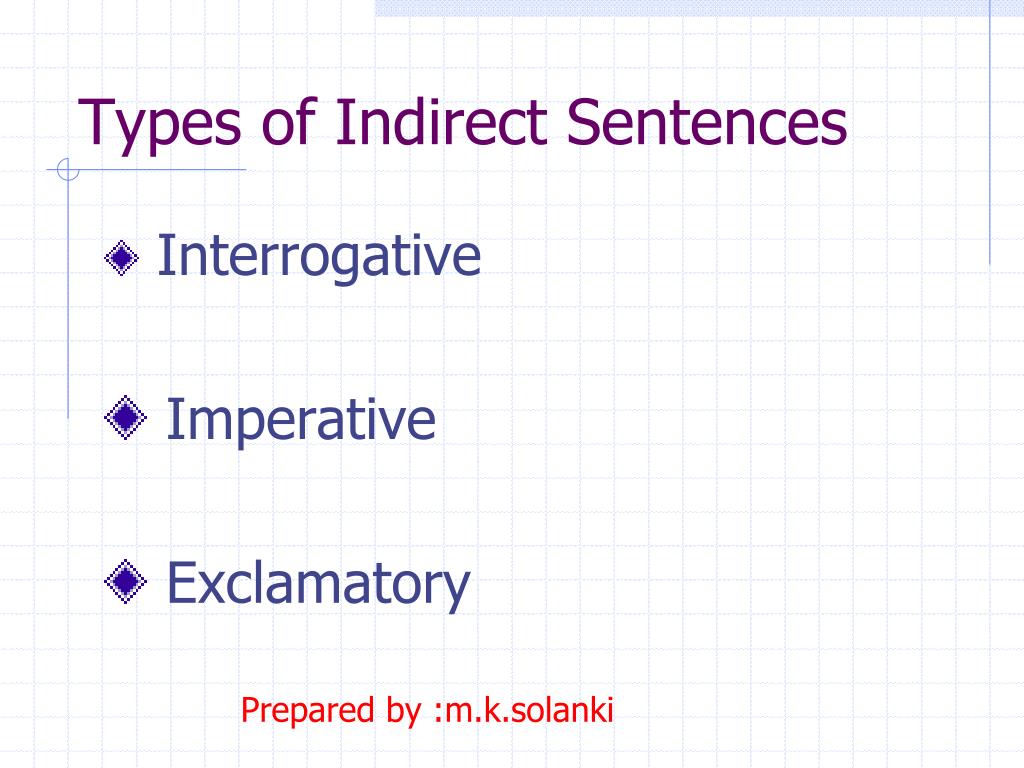 Types of Indirect Sentences

Interrogative

Imperative

Exclamatory

Prepared by :m.k.solanki